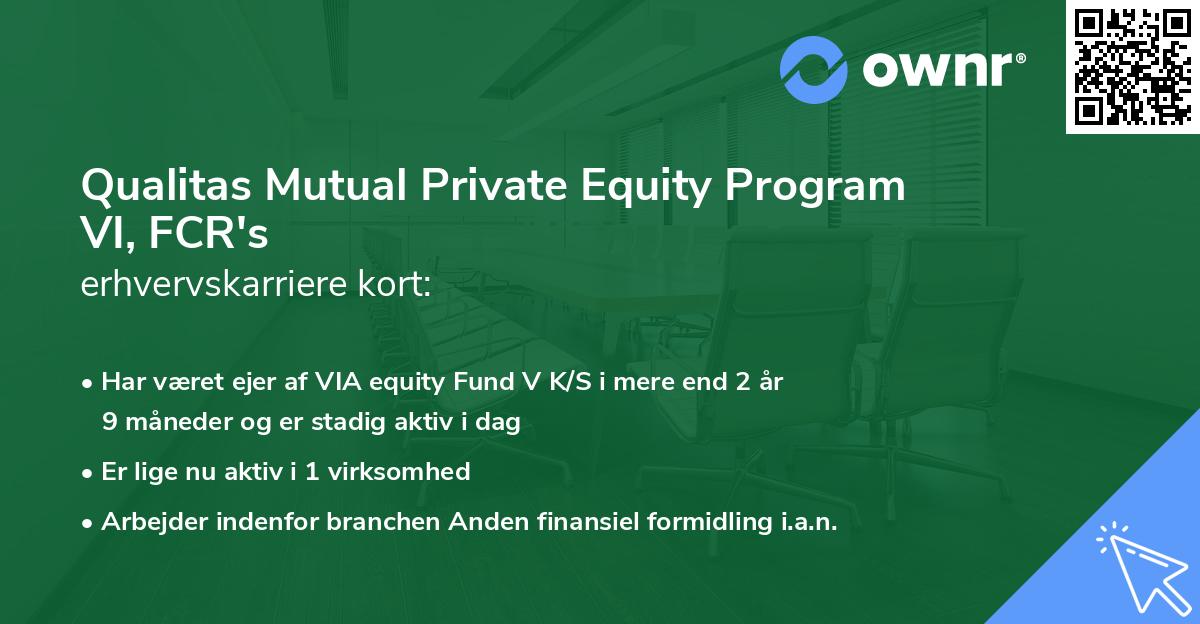 ownr®

Qualitas Mutual Private Equity Program VI, FCR's
erhvervskarriere kort:

• Har været ejer af VIA equity Fund V K/S i mere end 2 år 9 måneder og er stadig aktiv i dag

• Er lige nu aktiv i 1 virksomhed

• Arbejder indenfor branchen Anden finansiel formidling i.a.n.